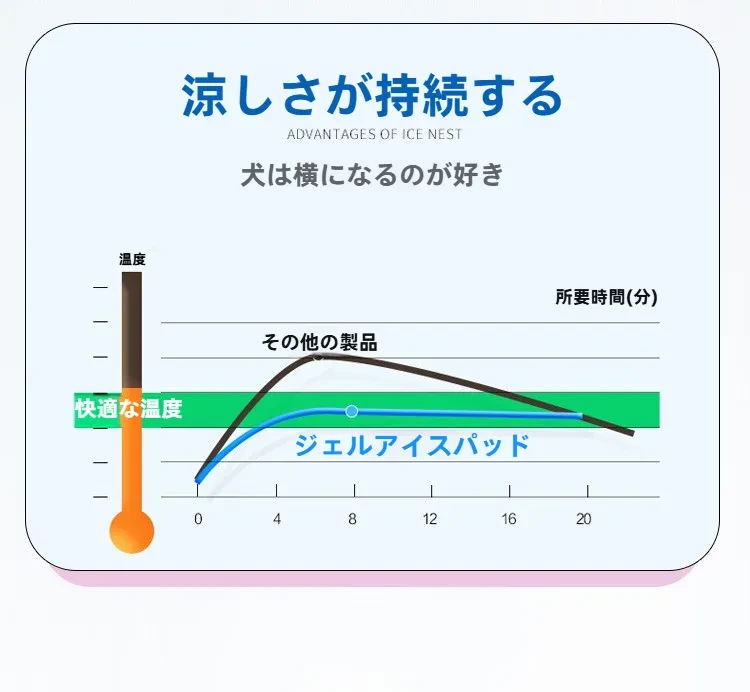 涼しさが持続する
ADVANTAGES OF ICE NEST

犬は横になるのが好き

温度

所要時間(分)

その他の製品

快適な温度

ジェルアイスパッド

0 4 8 12 16 20